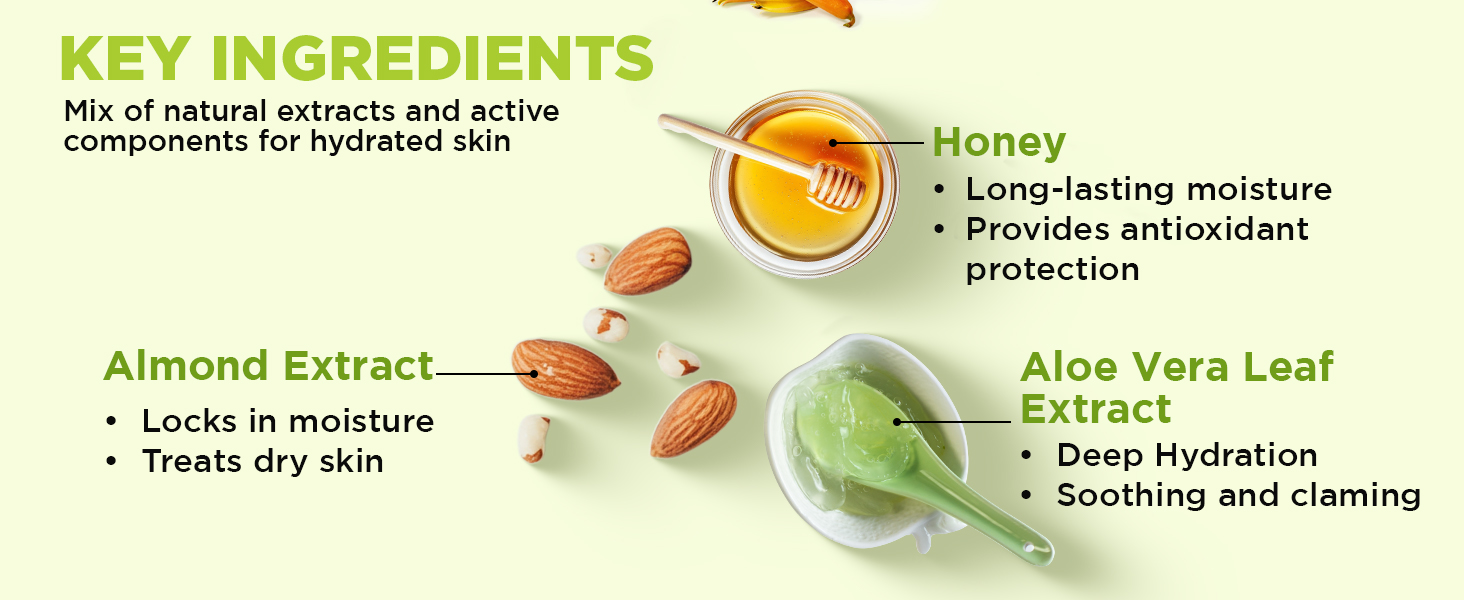 KEY INGREDIENTS

Mix of natural extracts and active components for hydrated skin

Honey

• Long-lasting moisture
• Provides antioxidant protection

Almond Extract

• Locks in moisture
• Treats dry skin

Aloe Vera Leaf Extract

• Deep Hydration
• Soothing and claming